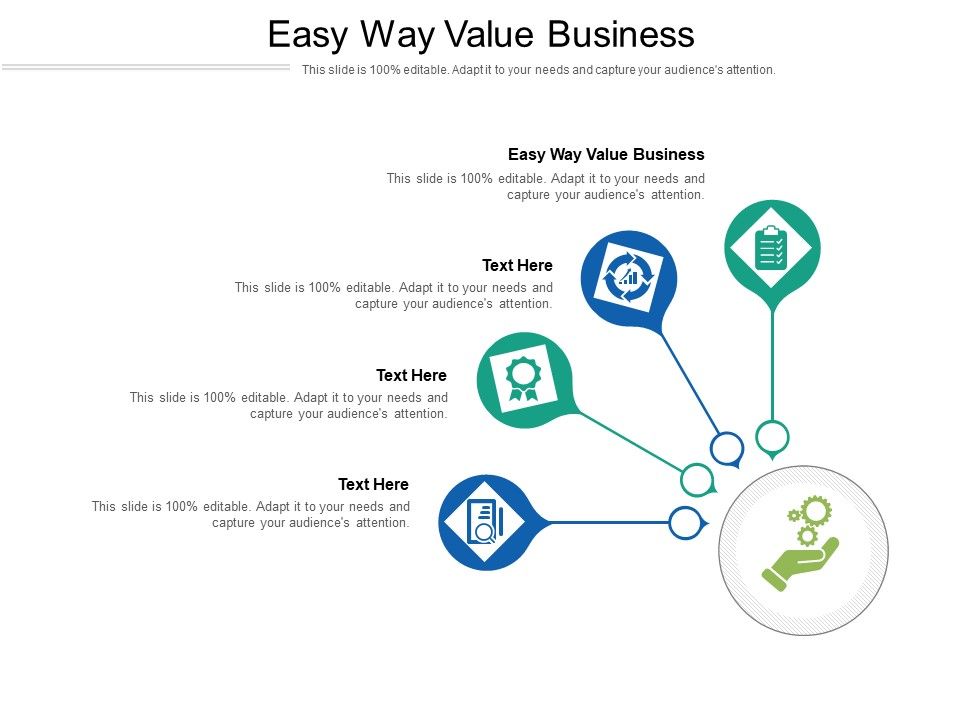 Easy Way Value Business

This slide is 100% editable. Adapt it to your needs and capture your audience's attention.

Easy Way Value Business

This slide is 100% editable. Adapt it to your needs and capture your audience's attention.

Text Here

This slide is 100% editable. Adapt it to your needs and capture your audience's attention.

Text Here

This slide is 100% editable. Adapt it to your needs and capture your audience's attention.

Text Here

This slide is 100% editable. Adapt it to your needs and capture your audience's attention.